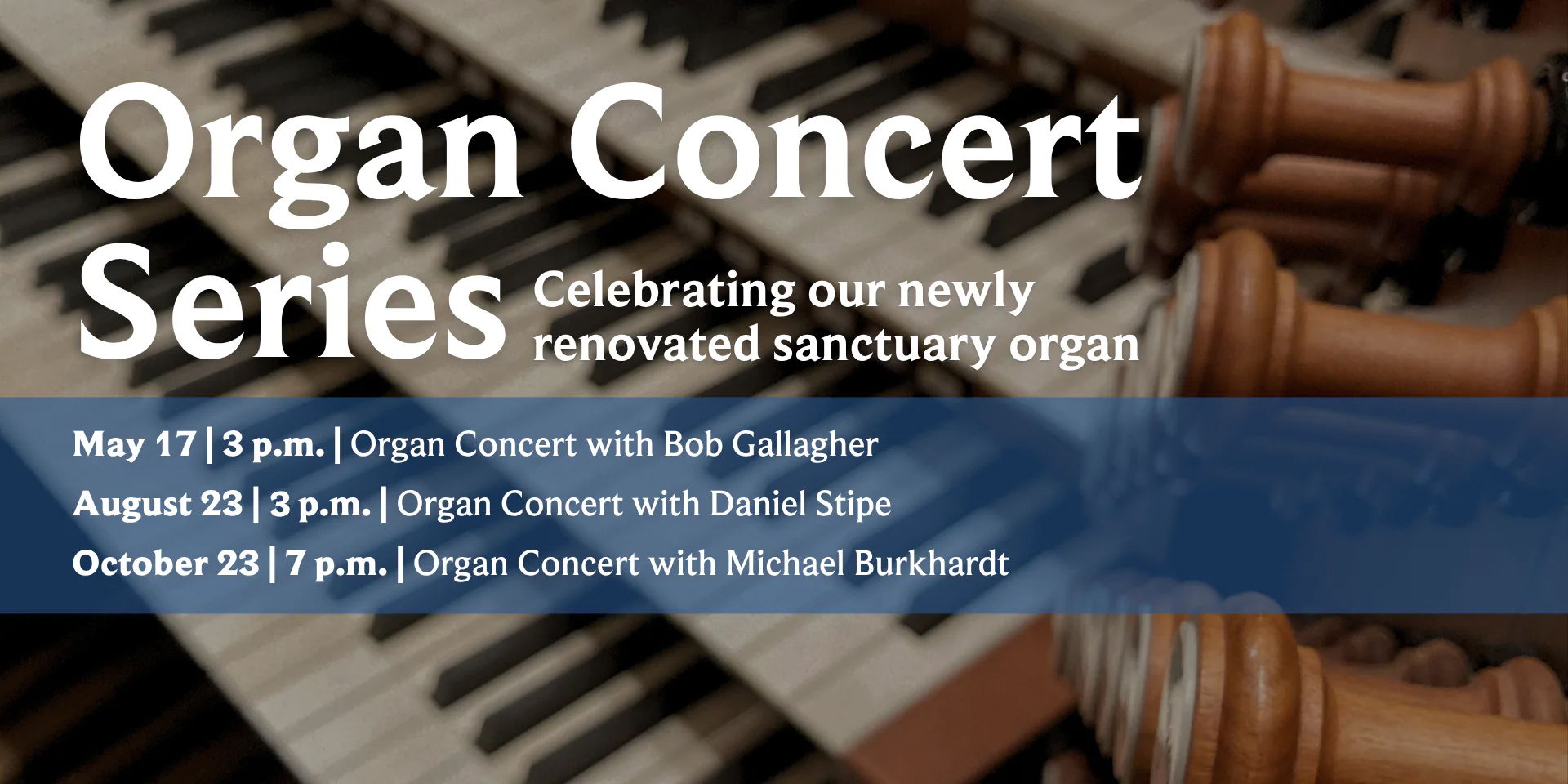 Organ Concert Series

Celebrating our newly renovated sanctuary organ

May 17 | 3 p.m. | Organ Concert with Bob Gallagher

August 23 | 3 p.m. | Organ Concert with Daniel Stipe

October 23 | 7 p.m. | Organ Concert with Michael Burkhardt